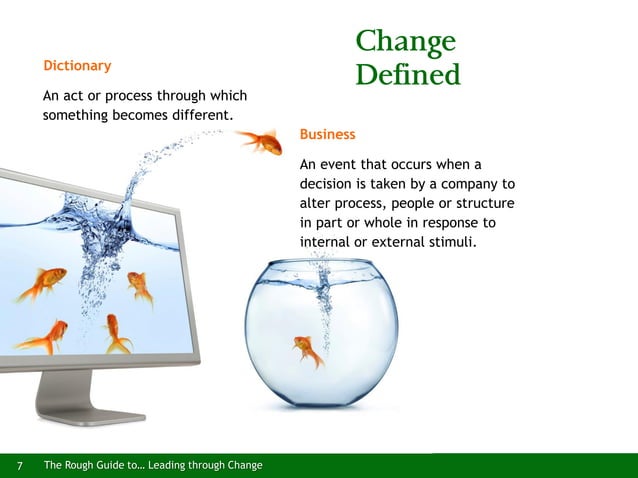 Change Defined

Dictionary

An act or process through which something becomes different.

Business

An event that occurs when a decision is taken by a company to alter process, people or structure in part or whole in response to internal or external stimuli.

7 The Rough Guide to… Leading through Change